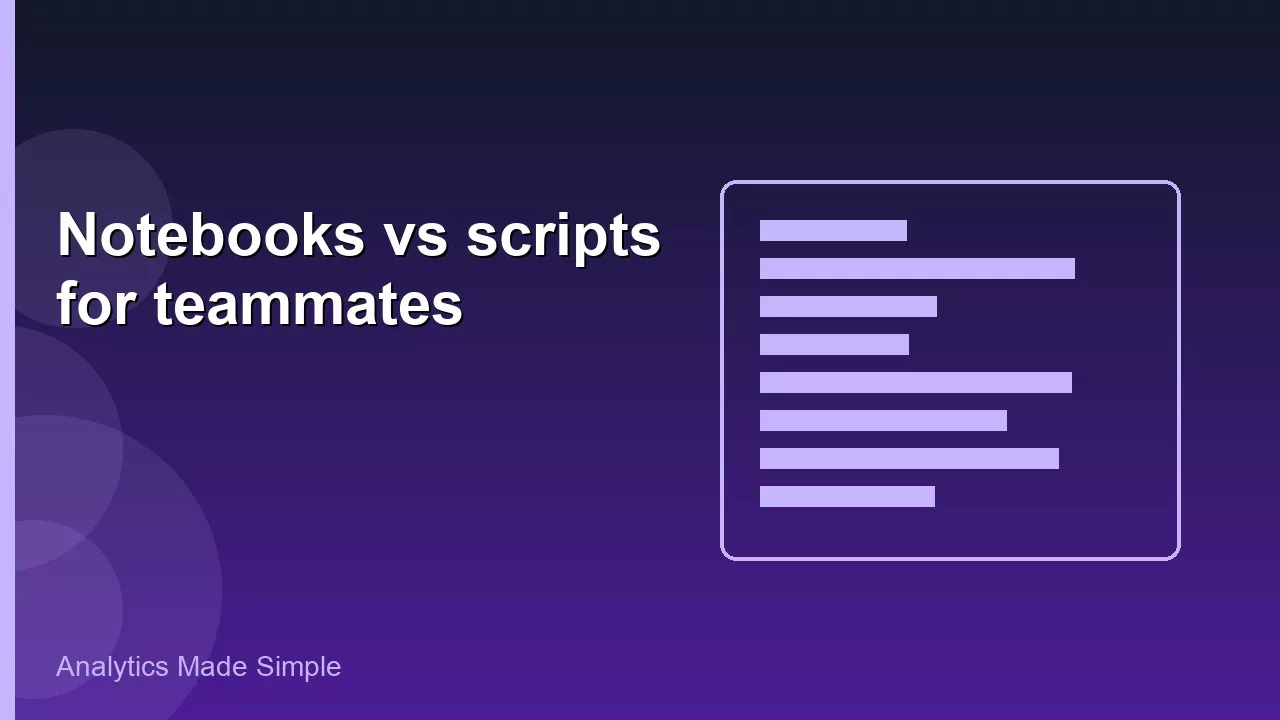 Notebooks vs scripts for teammates

Analytics Made Simple